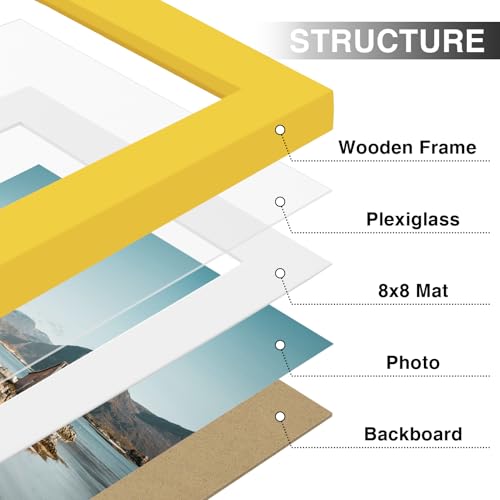 STRUCTURE

Wooden Frame

Plexiglass

8x8 Mat

Photo

Backboard